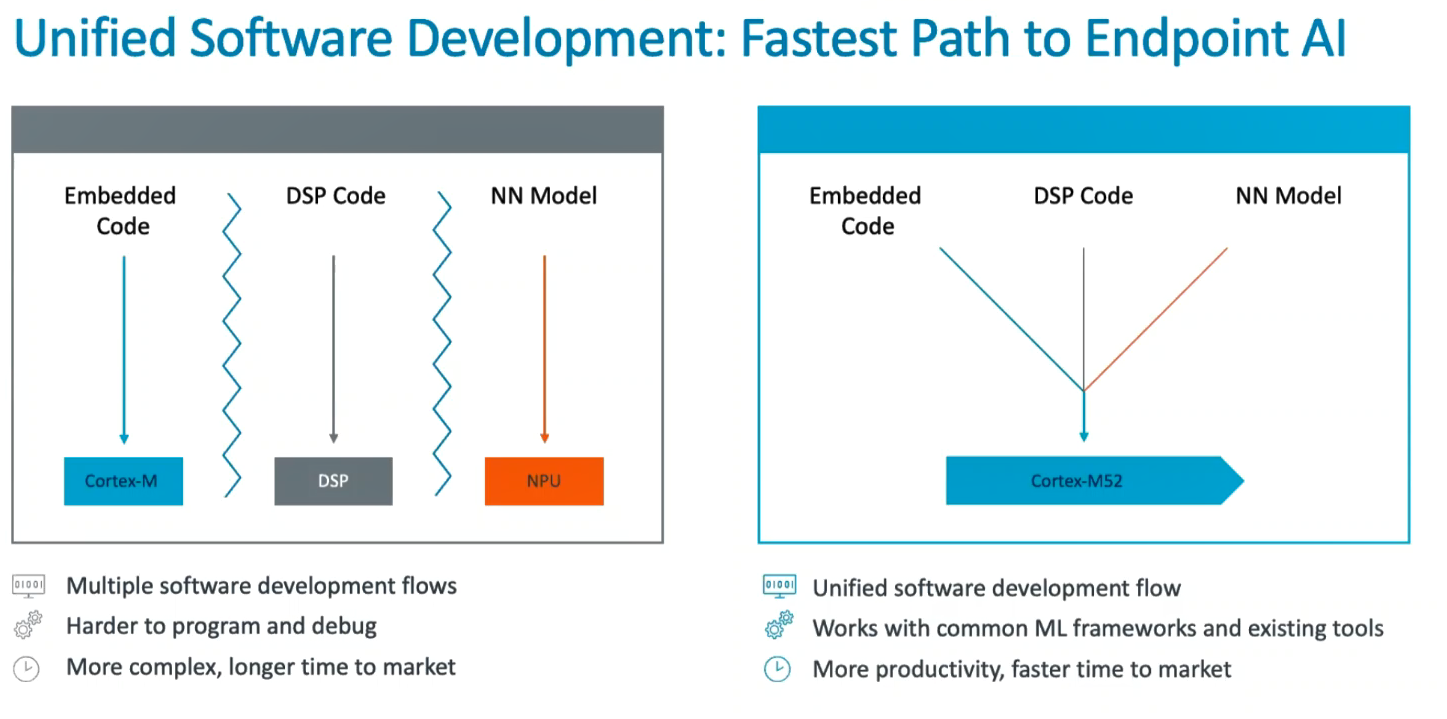 Unified Software Development: Fastest Path to Endpoint AI

Embedded Code

DSP Code

NN Model

Cortex-M

DSP

NPU

Multiple software development flows

Harder to program and debug

More complex, longer time to market

Embedded Code

DSP Code

NN Model

Cortex-M52

Unified software development flow

Works with common ML frameworks and existing tools

More productivity, faster time to market